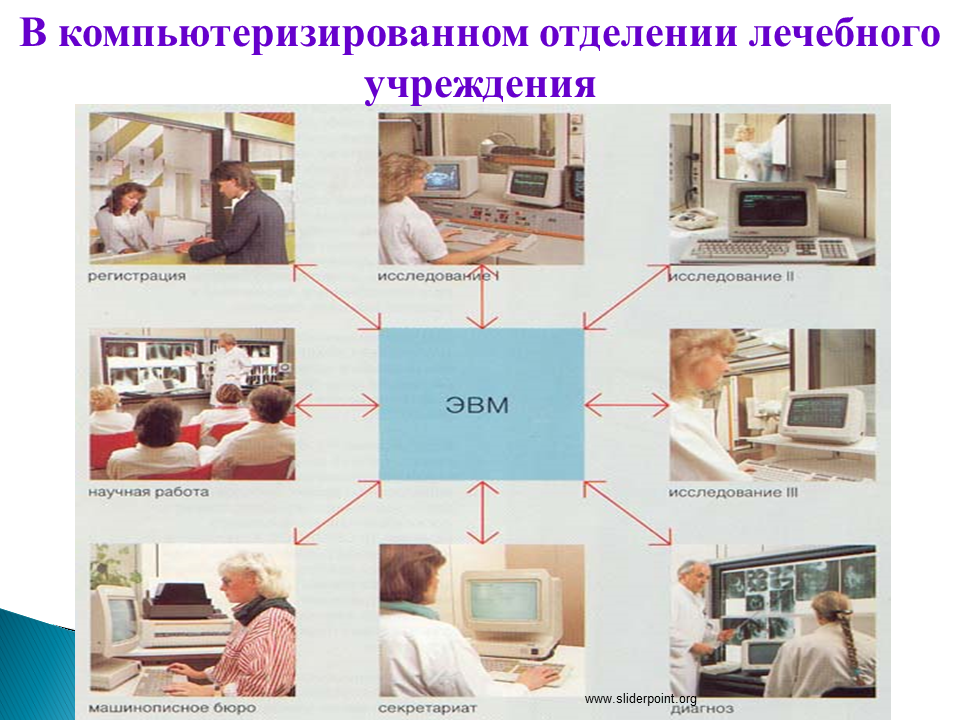 В компьютеризированном отделении лечебного учреждения

регистрация

исследование I

исследование II

научная работа

ЭВМ

исследование III

машинописное бюро

секретариат

диагноз

www.sliderpoint.org